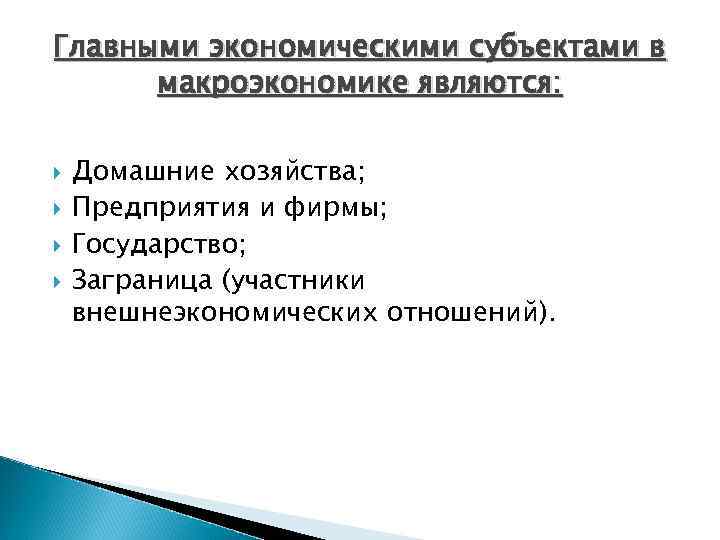 Главными экономическими субъектами в макроэкономике являются:

Домашние хозяйства;
Предприятия и фирмы;
Государство;
Заграница (участники внешнеэкономических отношений).